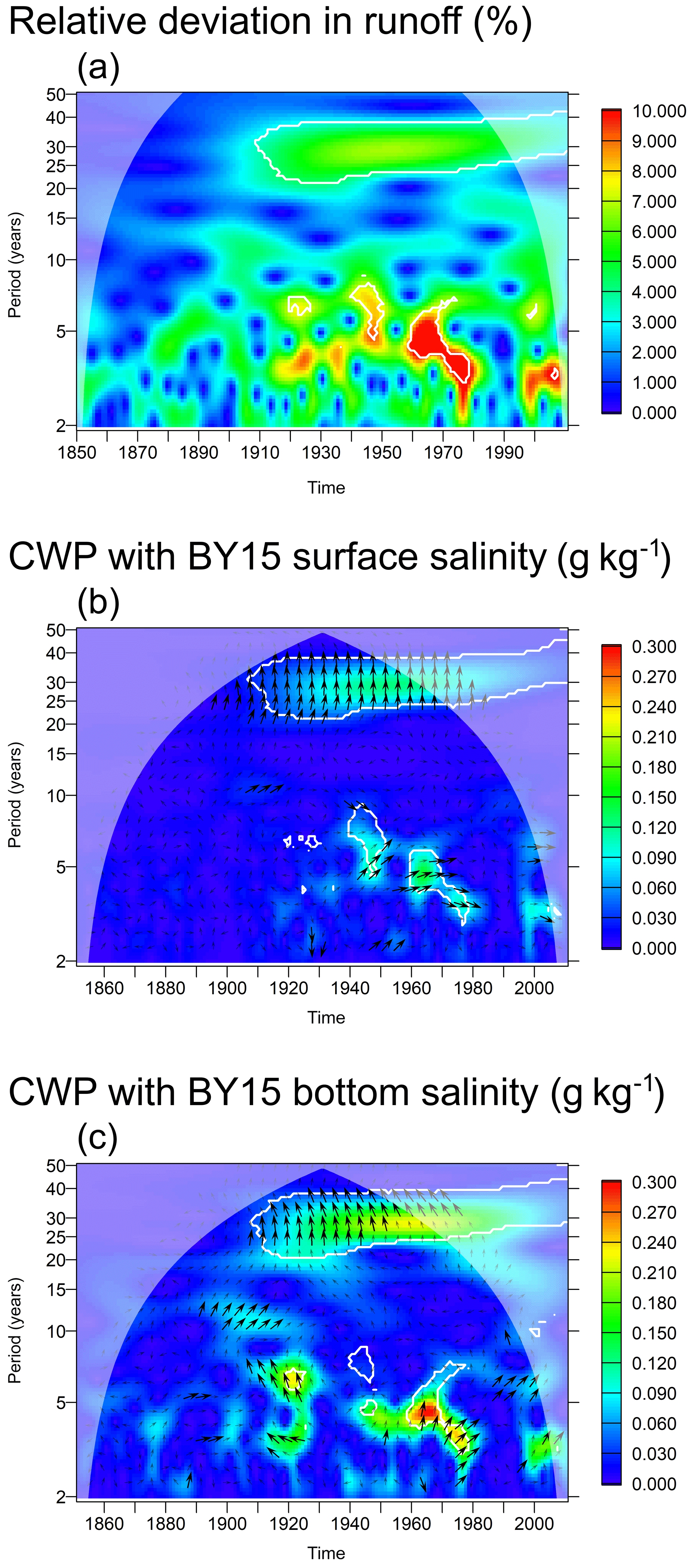 Relative deviation in runoff (%)
(a)

Period (years)
50
40
30
25
20
15
10
5
2

1850 1870 1890 1910 1930 1950 1970 1990

Time

10.000
9.000
8.000
7.000
6.000
5.000
4.000
3.000
2.000
1.000
0.000

CWP with BY15 surface salinity (g kg$^{-1}$)
(b)

Period (years)
50
40
30
25
20
15
10
5
2

1860 1880 1900 1920 1940 1960 1980 2000

Time

0.300
0.270
0.240
0.210
0.180
0.150
0.120
0.090
0.060
0.030
0.000

CWP with BY15 bottom salinity (g kg$^{-1}$)
(c)

Period (years)
50
40
30
25
20
15
10
5
2

1860 1880 1900 1920 1940 1960 1980 2000

Time

0.300
0.270
0.240
0.210
0.180
0.150
0.120
0.090
0.060
0.030
0.000